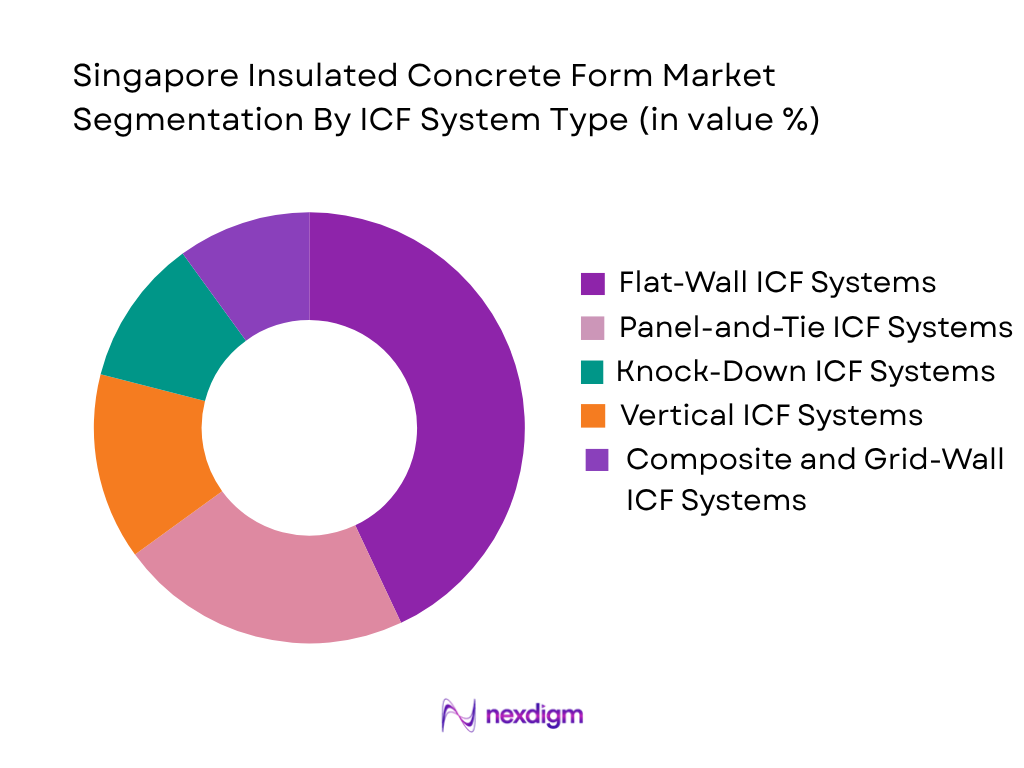 Singapore Insulated Concrete Form Market Segmentation By ICF System Type (in value %)

Flat-Wall ICF Systems
Panel-and-Tie ICF Systems
Knock-Down ICF Systems
Vertical ICF Systems
Composite and Grid-Wall ICF Systems

nexdigm